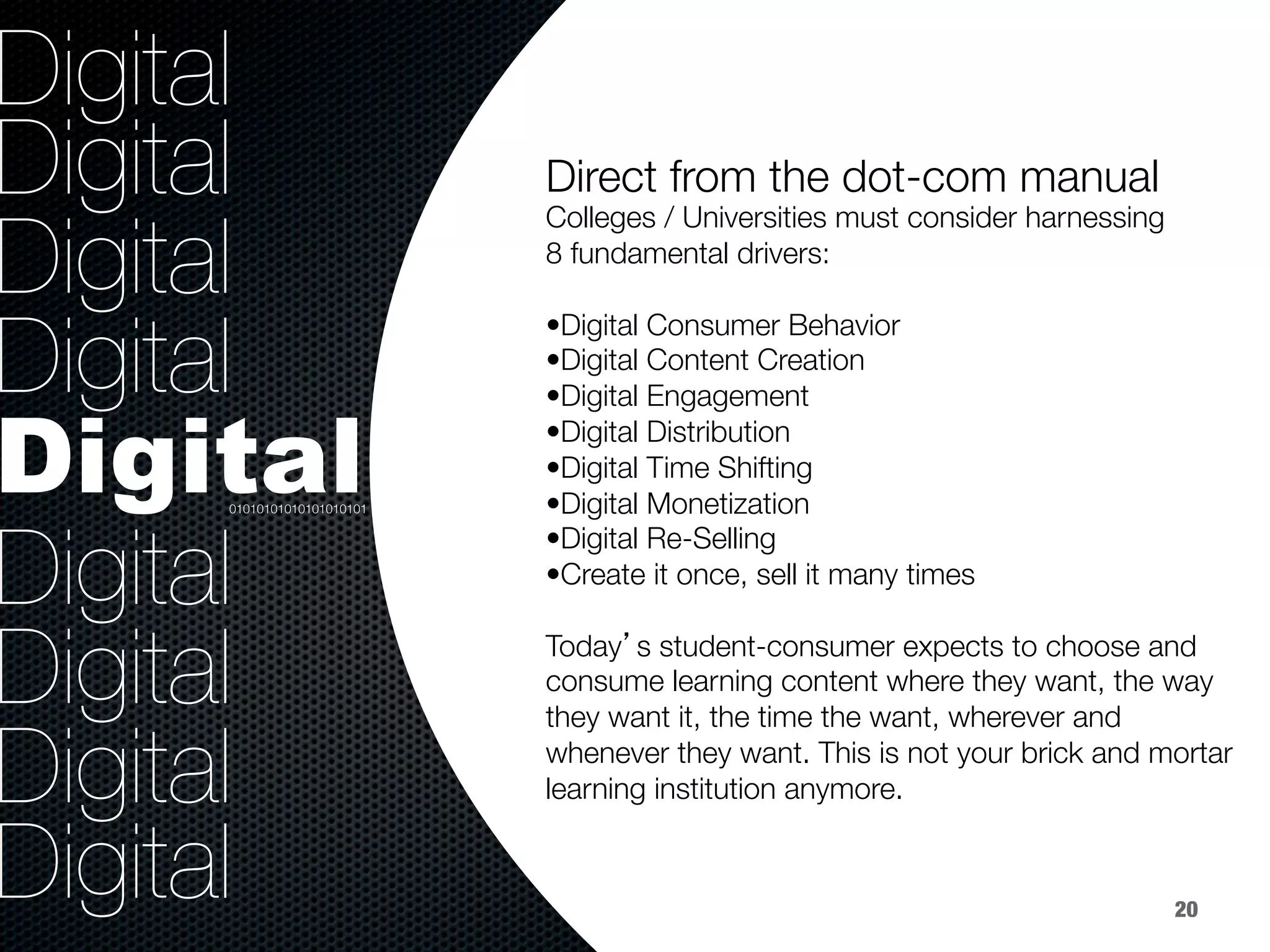 Digital
Digital
Digital
Digital
Digital
0101010101010101010101
Digital
Digital
Digital
Digital

Direct from the dot-com manual
Colleges / Universities must consider harnessing 8 fundamental drivers:

•Digital Consumer Behavior
•Digital Content Creation
•Digital Engagement
•Digital Distribution
•Digital Time Shifting
•Digital Monetization
•Digital Re-Selling
•Create it once, sell it many times

Today's student-consumer expects to choose and consume learning content where they want, the way they want it, the time the want, wherever and whenever they want. This is not your brick and mortar learning institution anymore.

20